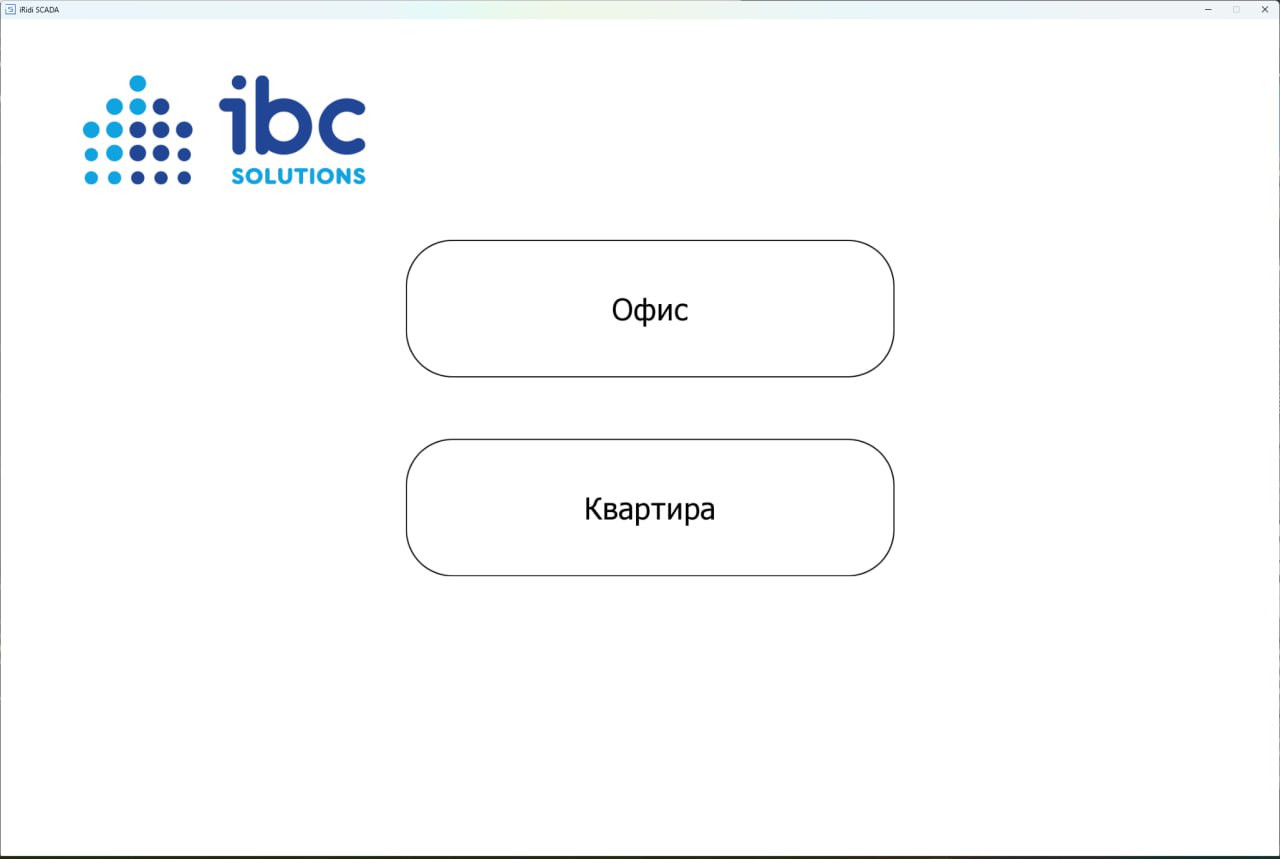 iRidi SCADA

ibc
SOLUTIONS

Офис

Квартира